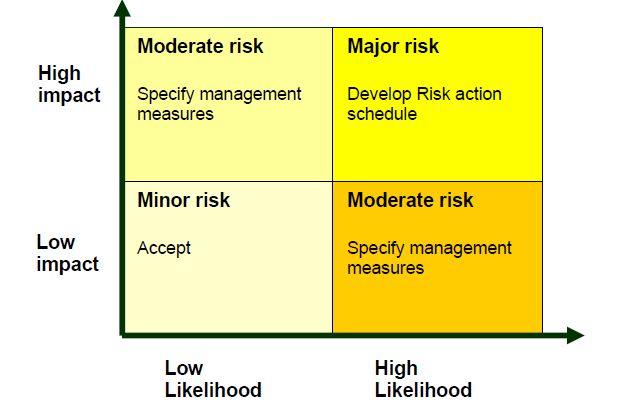 High impact

Moderate risk

Specify management measures

Major risk

Develop Risk action schedule

Low impact

Minor risk

Accept

Moderate risk

Specify management measures

Low Likelihood

High Likelihood